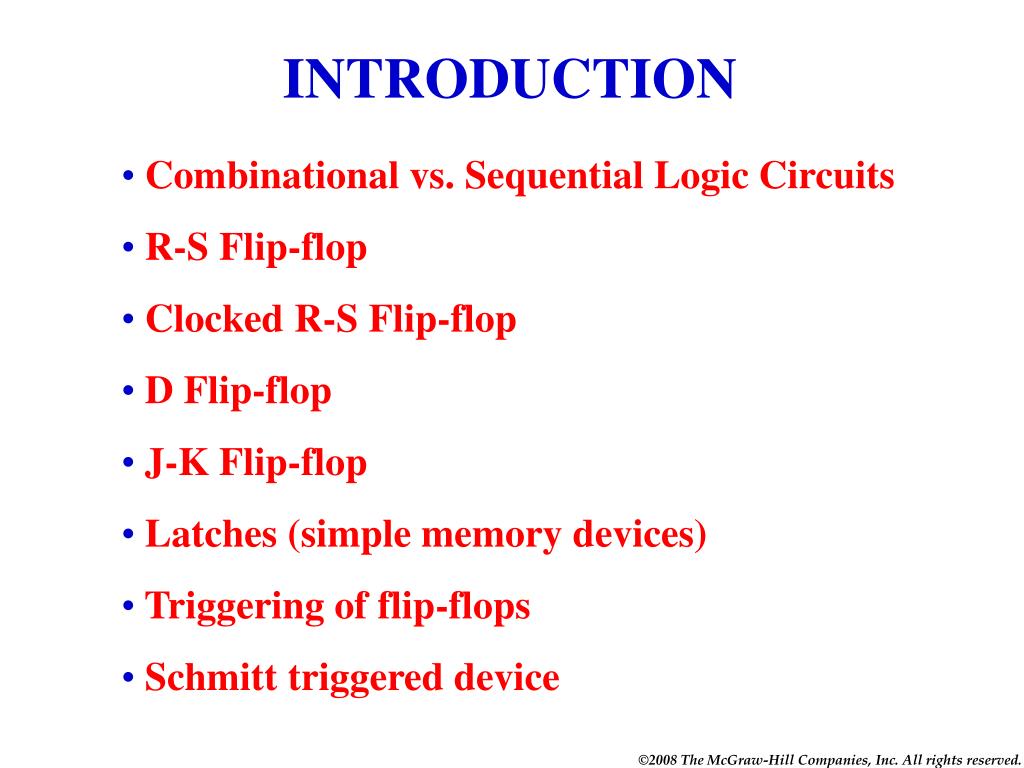 INTRODUCTION

• Combinational vs. Sequential Logic Circuits
• R-S Flip-flop
• Clocked R-S Flip-flop
• D Flip-flop
• J-K Flip-flop
• Latches (simple memory devices)
• Triggering of flip-flops
• Schmitt triggered device

©2008 The McGraw-Hill Companies, Inc. All rights reserved.